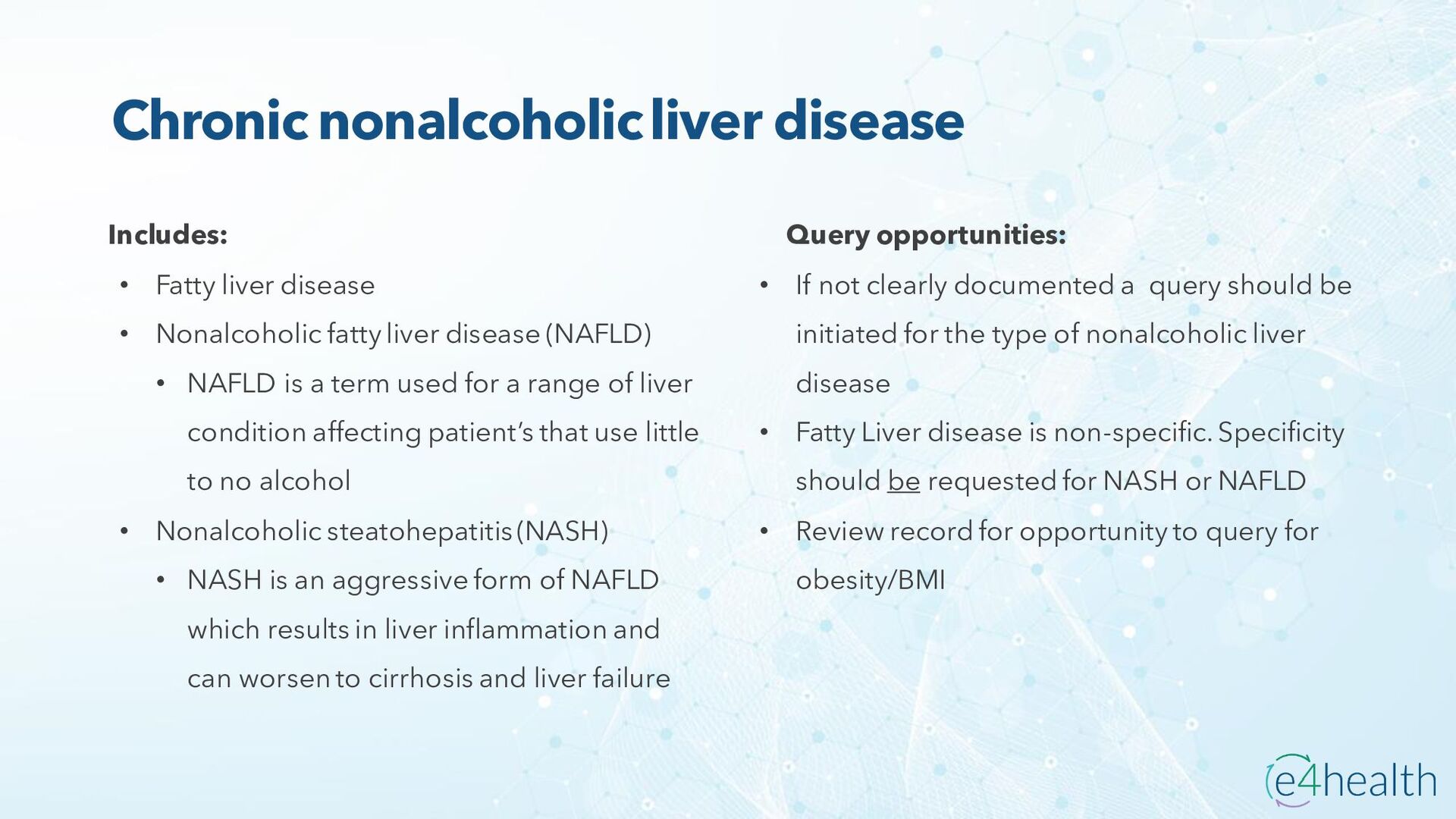 Chronic nonalcoholic liver disease

Includes:

• Fatty liver disease
• Nonalcoholic fatty liver disease (NAFLD)
  • NAFLD is a term used for a range of liver condition affecting patient's that use little to no alcohol
• Nonalcoholic steatohepatitis (NASH)
  • NASH is an aggressive form of NAFLD which results in liver inflammation and can worsen to cirrhosis and liver failure

Query opportunities:

• If not clearly documented a query should be initiated for the type of nonalcoholic liver disease
• Fatty Liver disease is non-specific. Specificity should be requested for NASH or NAFLD
• Review record for opportunity to query for obesity/BMI

e4health